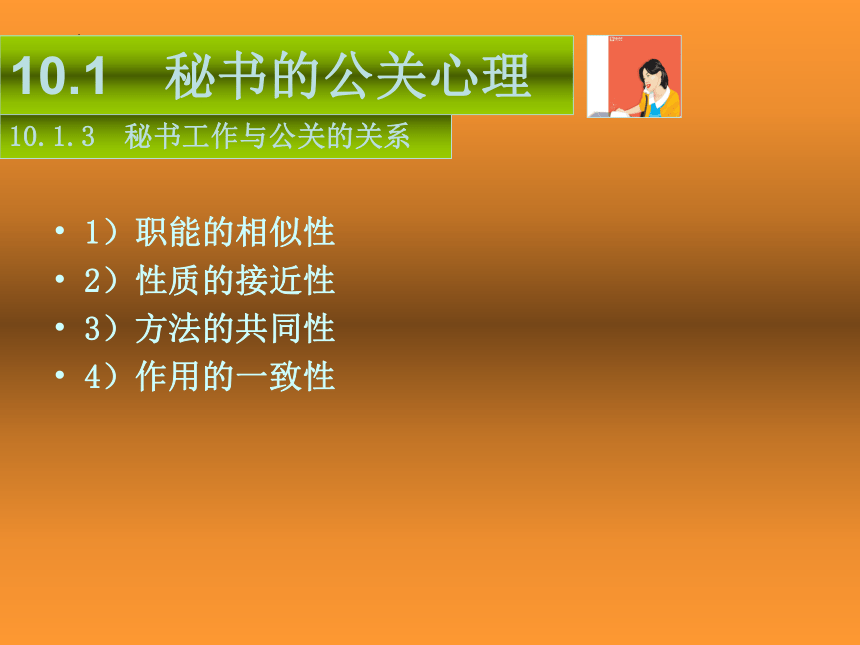 10.1 秘书的公关心理

10.1.3 秘书工作与公关的关系

• 1）职能的相似性
• 2）性质的接近性
• 3）方法的共同性
• 4）作用的一致性